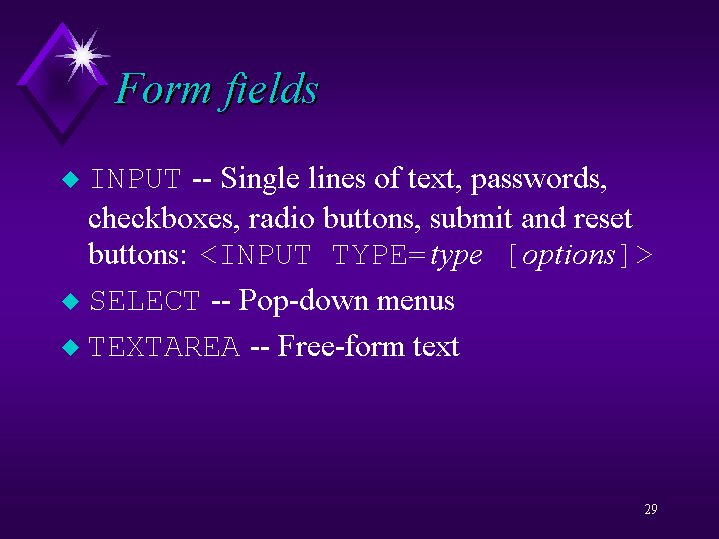 Form fields

INPUT -- Single lines of text, passwords, checkboxes, radio buttons, submit and reset buttons: <INPUT TYPE=type [options]>

SELECT -- Pop-down menus

TEXTAREA -- Free-form text

29